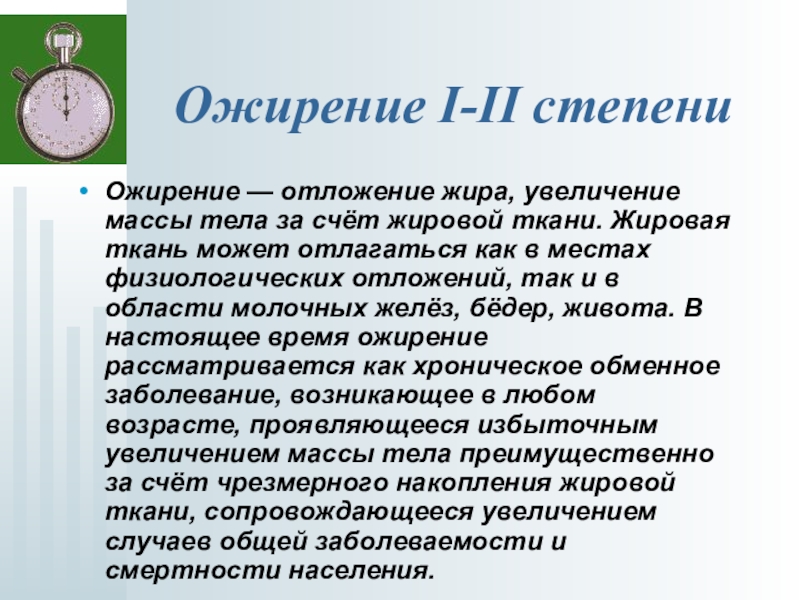 Ожирение I-II степени

• Ожирение — отложение жира, увеличение массы тела за счёт жировой ткани. Жировая ткань может отлагаться как в местах физиологических отложений, так и в области молочных желёз, бёдер, живота. В настоящее время ожирение рассматривается как хроническое обменное заболевание, возникающее в любом возрасте, проявляющееся избыточным увеличением массы тела преимущественно за счёт чрезмерного накопления жировой ткани, сопровождающееся увеличением случаев общей заболеваемости и смертности населения.